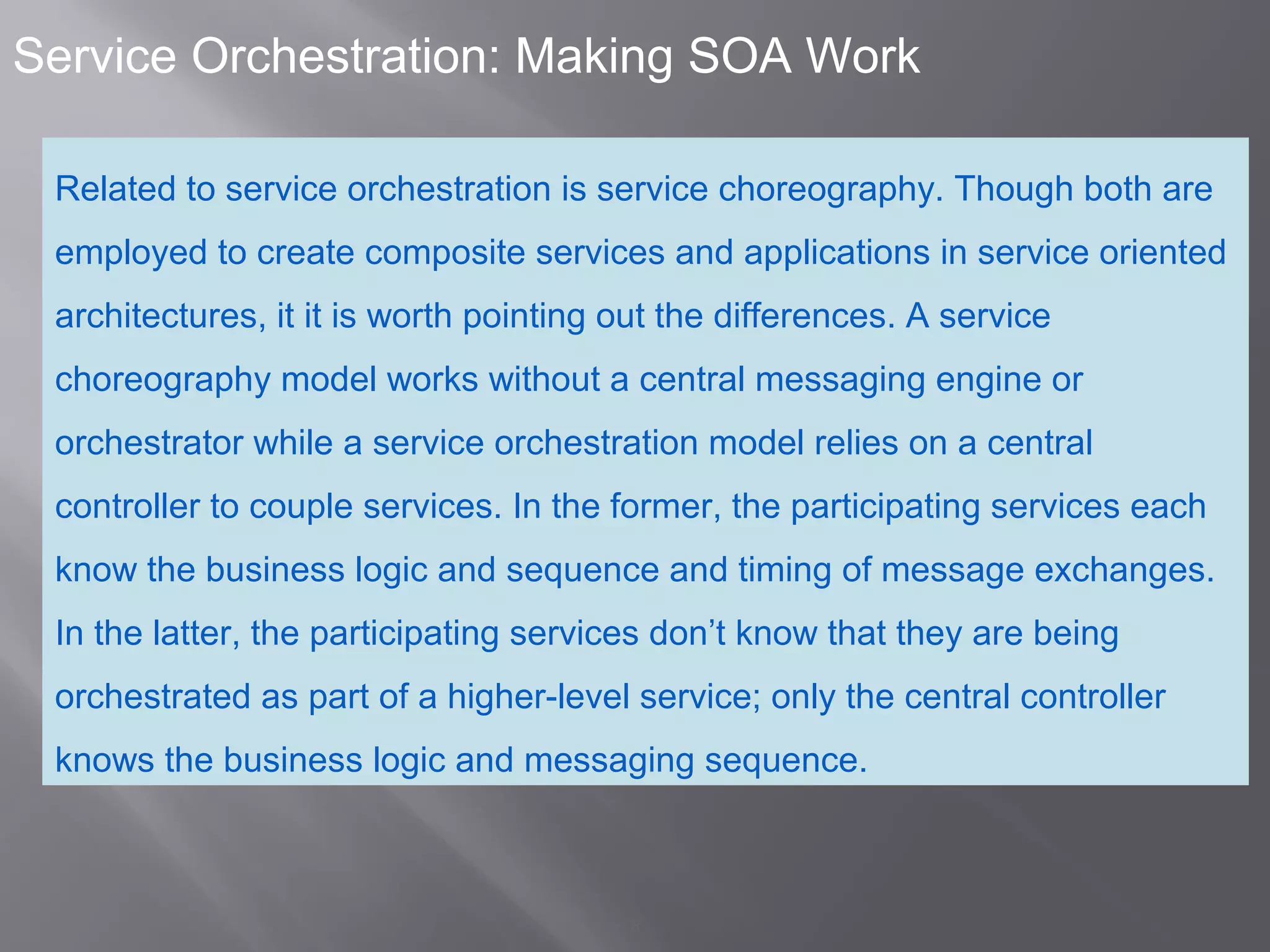 Service Orchestration: Making SOA Work

Related to service orchestration is service choreography. Though both are employed to create composite services and applications in service oriented architectures, it it is worth pointing out the differences. A service choreography model works without a central messaging engine or orchestrator while a service orchestration model relies on a central controller to couple services. In the former, the participating services each know the business logic and sequence and timing of message exchanges. In the latter, the participating services don’t know that they are being orchestrated as part of a higher-level service; only the central controller knows the business logic and messaging sequence.